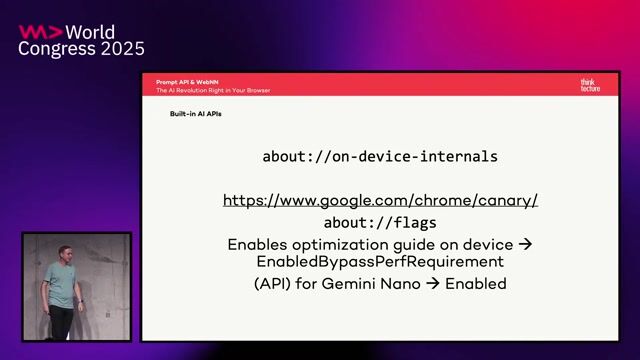 World Congress 2025

Prompt API & WebNN
The AI Revolution Right in Your Browser

think tecture

Built-in AI APIs

about://on-device-internals

https://www.google.com/chrome/canary/
about://flags
Enables optimization guide on device → EnabledBypassPerfRequirement
(API) for Gemini Nano → Enabled